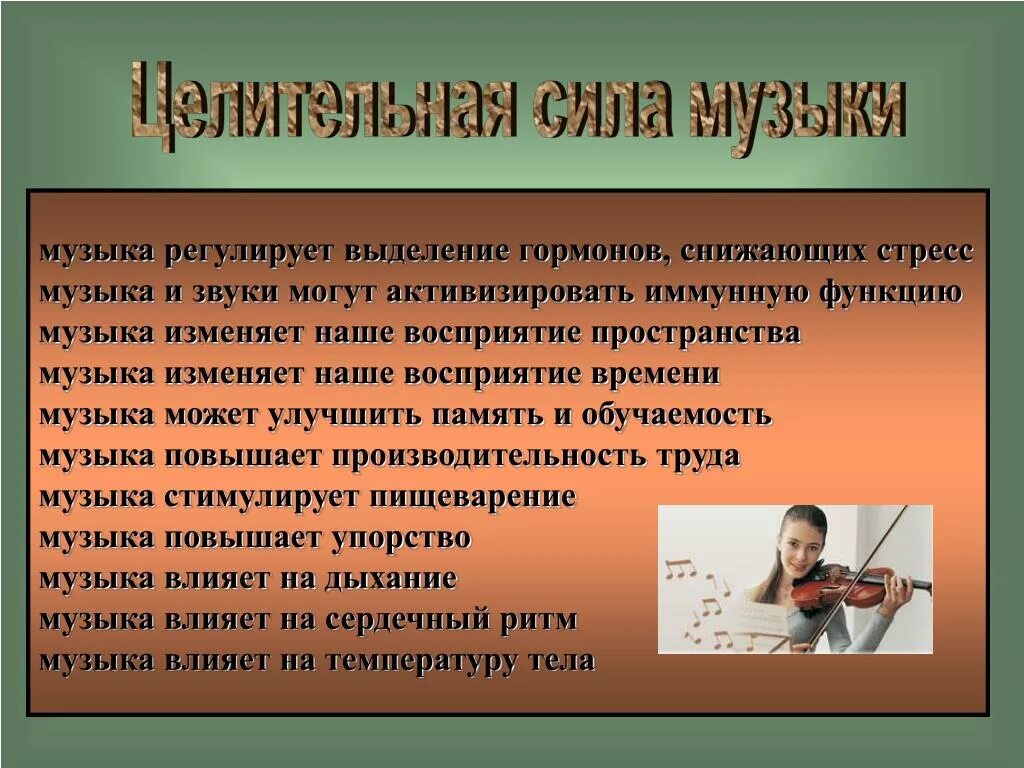 Целительная сила музыки

музыка регулирует выделение гормонов, снижающих стресс
музыка и звуки могут активизировать иммунную функцию
музыка изменяет наше восприятие пространства
музыка изменяет наше восприятие времени
музыка может улучшить память и обучаемость
музыка повышает производительность труда
музыка стимулирует пищеварение
музыка повышает упорство
музыка влияет на дыхание
музыка влияет на сердечный ритм
музыка влияет на температуру тела